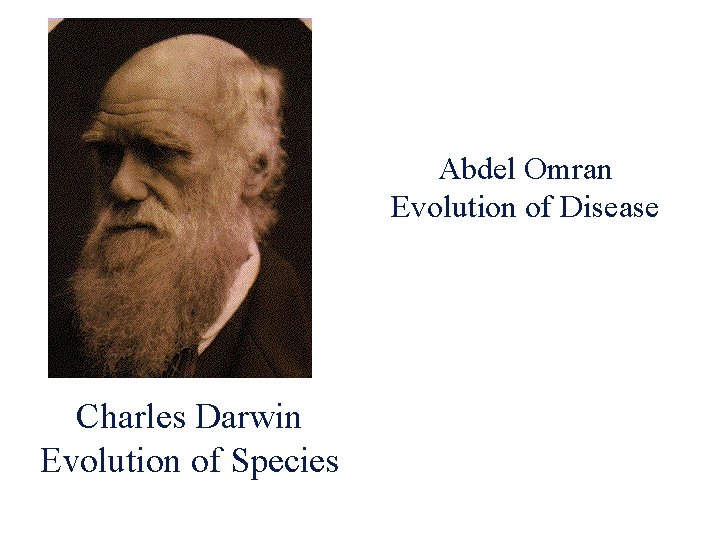 Abdel Omran
Evolution of Disease

Charles Darwin
Evolution of Species